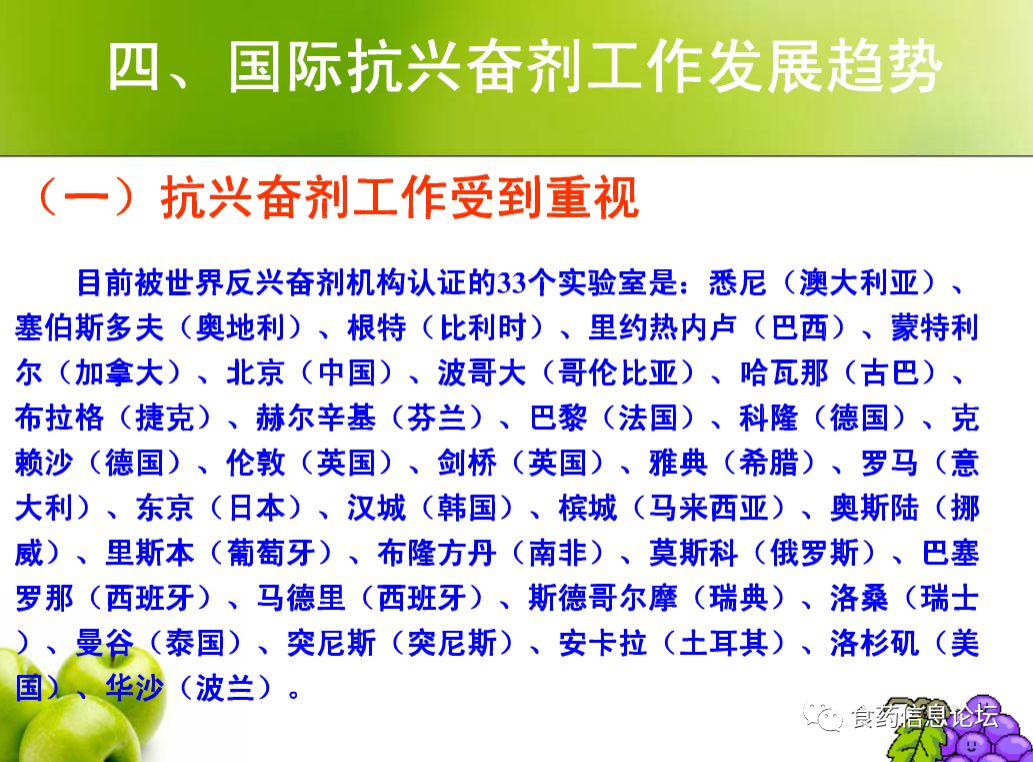 四、国际抗兴奋剂工作发展趋势

（一）抗兴奋剂工作受到重视

目前被世界反兴奋剂机构认证的33个实验室是：悉尼（澳大利亚）、塞伯斯多夫（奥地利）、根特（比利时）、里约热内卢（巴西）、蒙特利尔（加拿大）、北京（中国）、波哥大（哥伦比亚）、哈瓦那（古巴）、布拉格（捷克）、赫尔辛基（芬兰）、巴黎（法国）、科隆（德国）、克赖沙（德国）、伦敦（英国）、剑桥（英国）、雅典（希腊）、罗马（意大利）、东京（日本）、汉城（韩国）、槟城（马来西亚）、奥斯陆（挪威）、里斯本（葡萄牙）、布隆方丹（南非）、莫斯科（俄罗斯）、巴塞罗那（西班牙）、马德里（西班牙）、斯德哥尔摩（瑞典）、洛桑（瑞士）、曼谷（泰国）、突尼斯（突尼斯）、安卡拉（土耳其）、洛杉矶（美国）、华沙（波兰）。

食药信息论坛